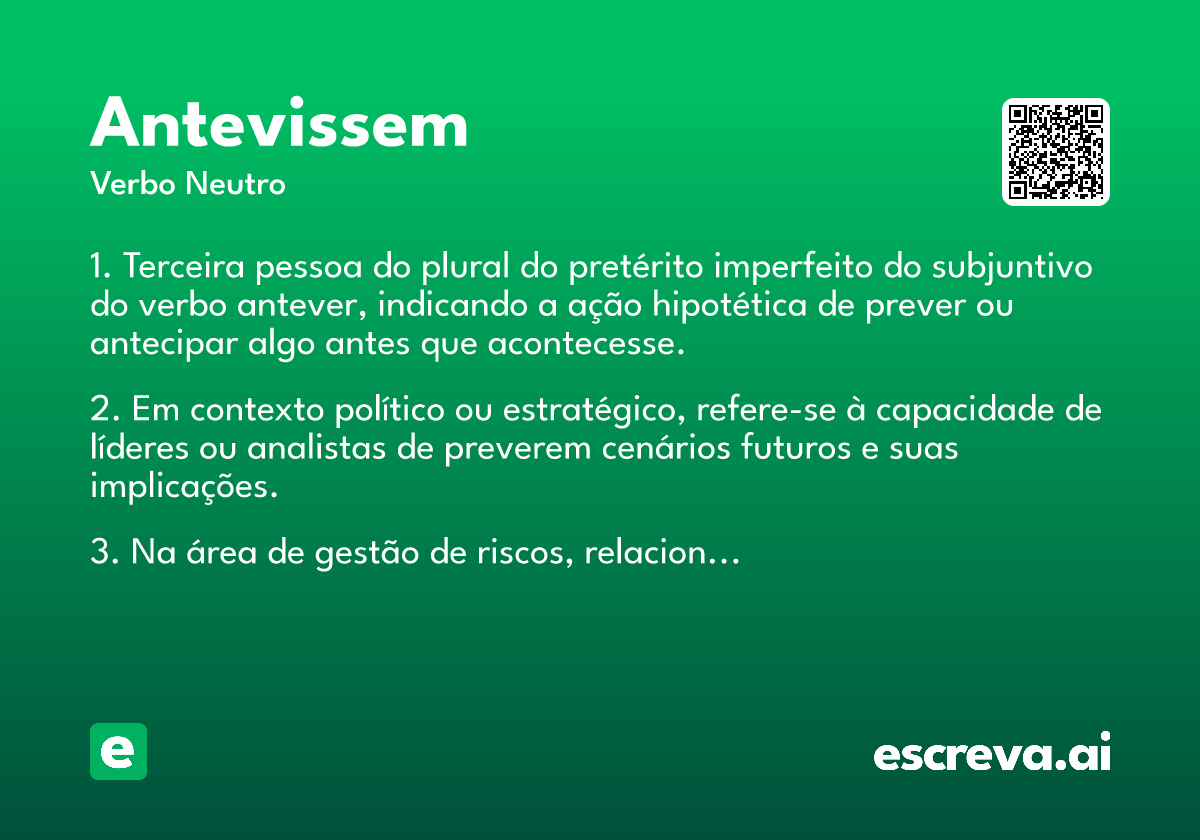 Antevissem
Verbo Neutro

1. Terceira pessoa do plural do pretérito imperfeito do subjuntivo do verbo antever, indicando a ação hipotética de prever ou antecipar algo antes que acontecesse.

2. Em contexto político ou estratégico, refere-se à capacidade de líderes ou analistas de preverem cenários futuros e suas implicações.

3. Na área de gestão de riscos, relacion...

e

escreva.ai